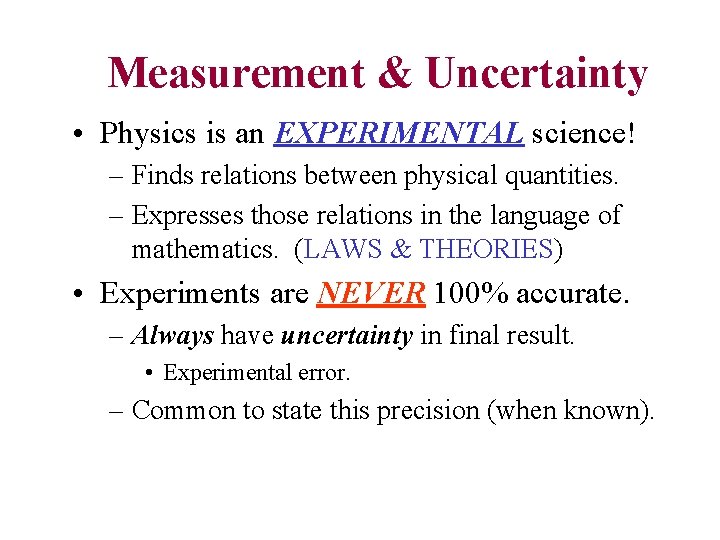 Measurement & Uncertainty

• Physics is an EXPERIMENTAL science!
– Finds relations between physical quantities.
– Expresses those relations in the language of mathematics. (LAWS & THEORIES)

• Experiments are NEVER 100% accurate.
– Always have uncertainty in final result.
• Experimental error.
– Common to state this precision (when known).